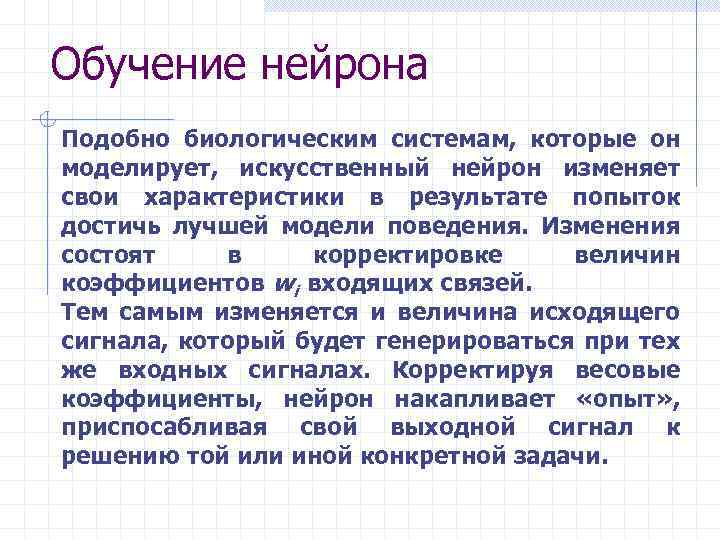 Обучение нейрона

Подобно биологическим системам, которые он моделирует, искусственный нейрон изменяет свои характеристики в результате попыток достичь лучшей модели поведения. Изменения состоят в корректировке величин коэффициентов $w_i$ входящих связей.
Тем самым изменяется и величина исходящего сигнала, который будет генерироваться при тех же входных сигналах. Корректируя весовые коэффициенты, нейрон накапливает «опыт», приспосабливая свой выходной сигнал к решению той или иной конкретной задачи.